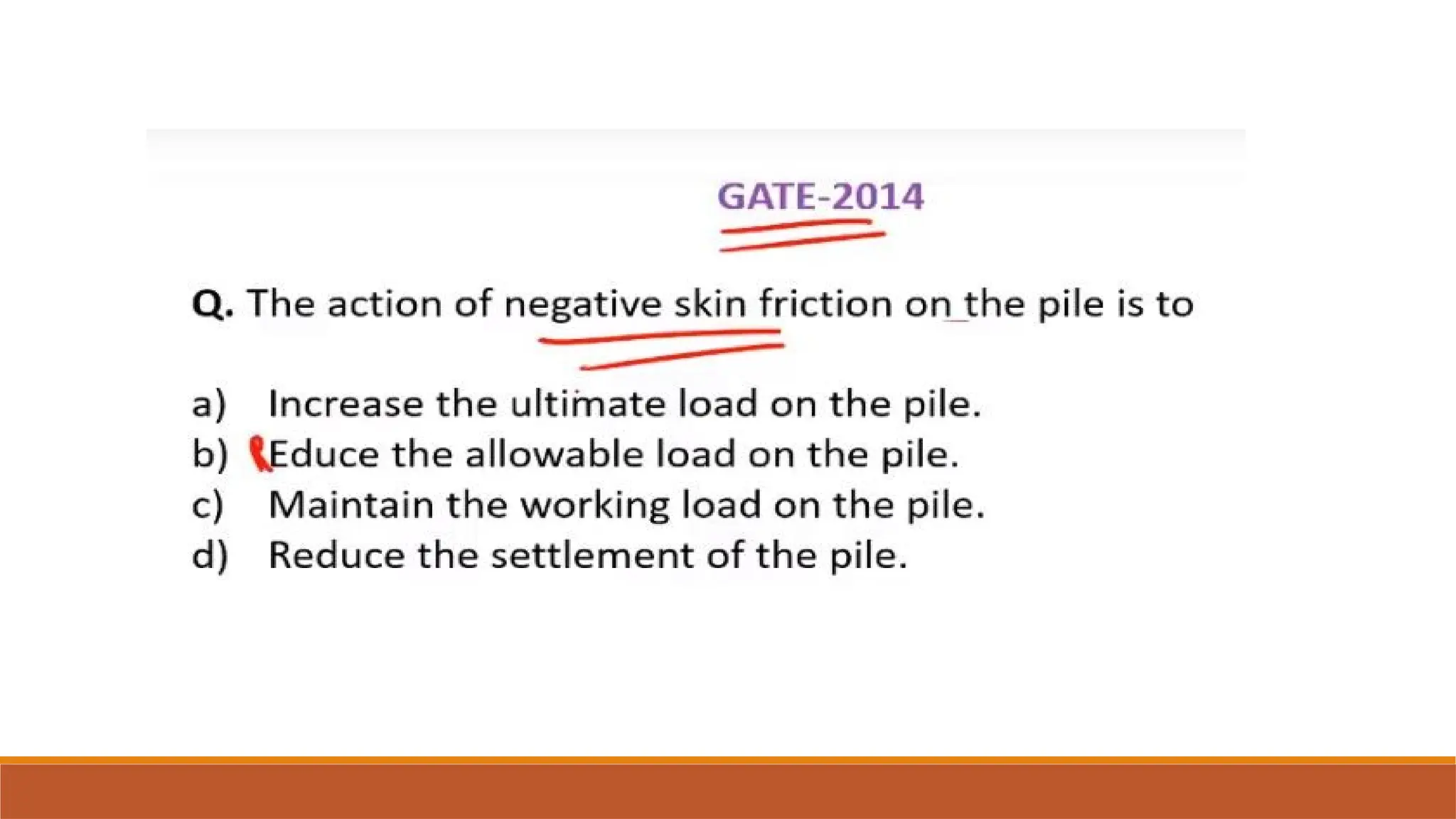 GATE-2014

Q. The action of negative skin friction on the pile is to

a) Increase the ultimate load on the pile.
b) Educe the allowable load on the pile.
c) Maintain the working load on the pile.
d) Reduce the settlement of the pile.